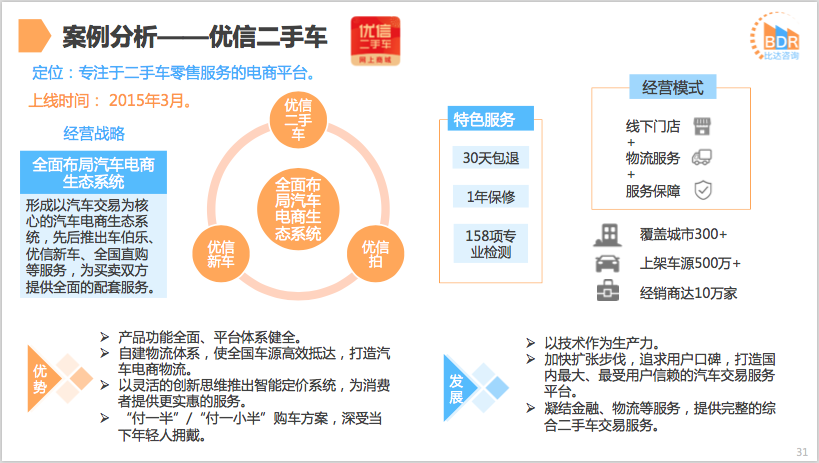 案例分析——优信二手车

优信
二手车
网上商城

BDR
比达咨询

定位：专注于二手车零售服务的电商平台。

上线时间： 2015年3月。

经营战略

全面布局汽车电商生态系统

形成以汽车交易为核心的汽车电商生态系统，先后推出车伯乐、优信新车、全国直购等服务，为买卖双方提供全面的配套服务。

优信二手车

全面布局汽车电商生态系统

优信新车

优信拍

特色服务

30天包退

1年保修

158项专业检测

经营模式

线下门店
+
物流服务
+
服务保障

覆盖城市300+

上架车源500万+

经销商达10万家

优势

➢ 产品功能全面、平台体系健全。
➢ 自建物流体系，使全国车源高效抵达，打造汽车电商物流。
➢ 以灵活的创新思维推出智能定价系统，为消费者提供更实惠的服务。
➢ “付一半”/“付一小半”购车方案，深受当下年轻人拥戴。

发展

➢ 以技术作为生产力。
➢ 加快扩张步伐，追求用户口碑，打造国内最大、最受用户信赖的汽车交易服务平台。
➢ 凝结金融、物流等服务，提供完整的综合二手车交易服务。

31